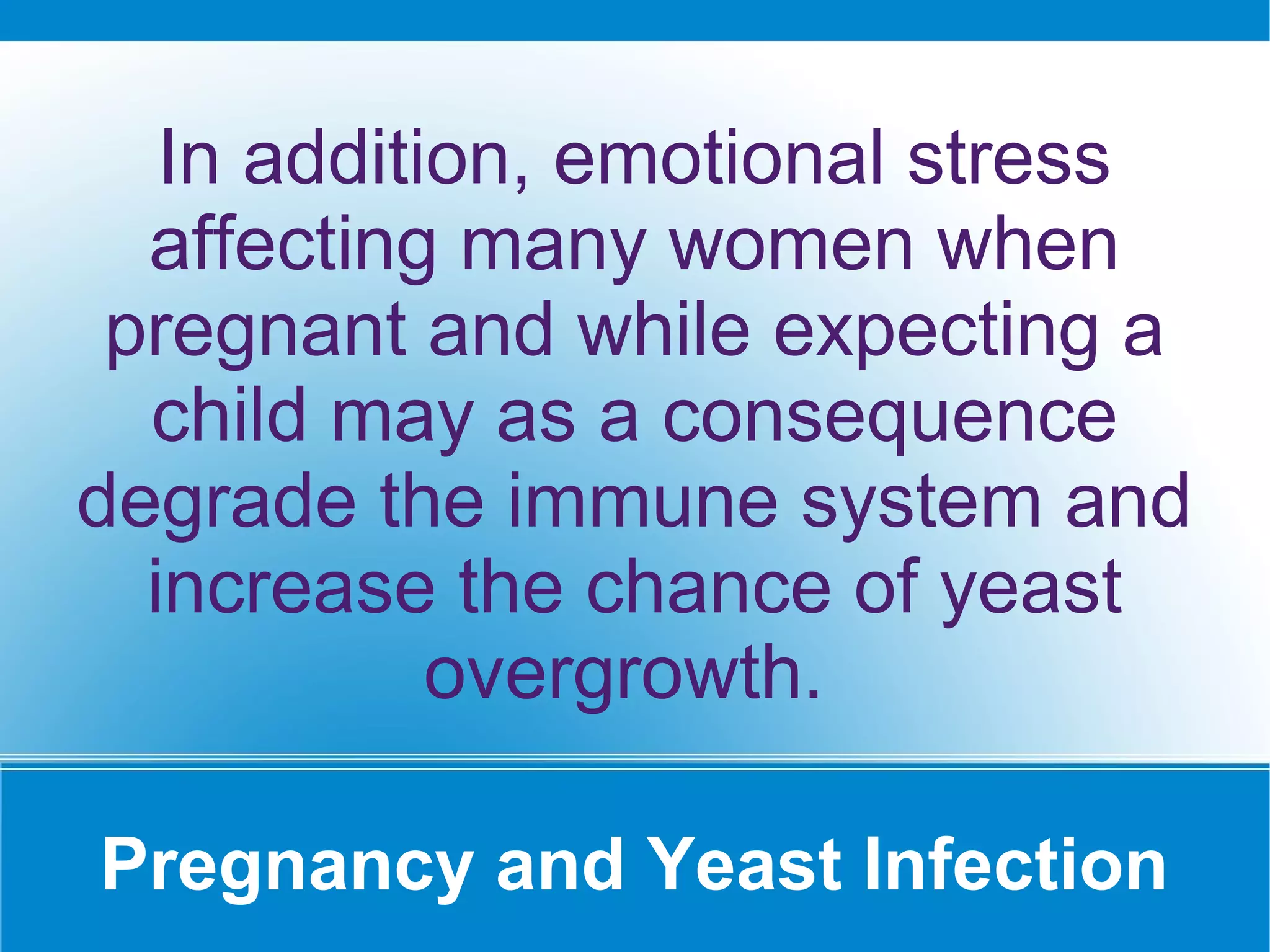 In addition, emotional stress affecting many women when pregnant and while expecting a child may as a consequence degrade the immune system and increase the chance of yeast overgrowth.

Pregnancy and Yeast Infection